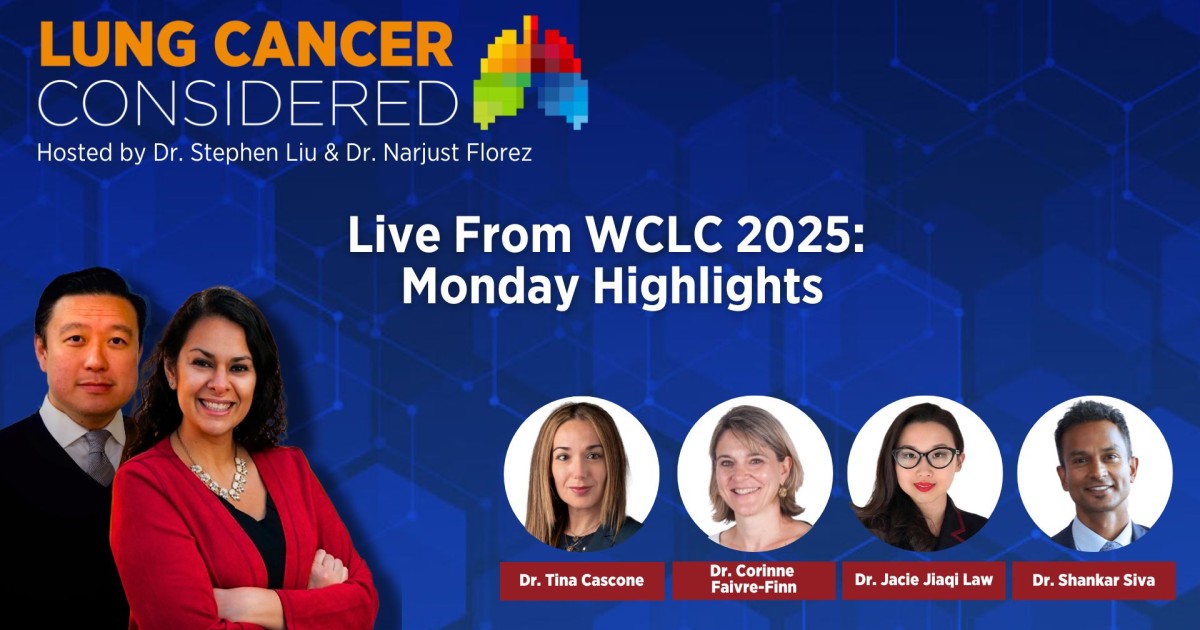 LUNG CANCER
CONSIDERED
Hosted by Dr. Stephen Liu & Dr. Narjust Florez

Live From WCLC 2025:
Monday Highlights

Dr. Tina Cascone

Dr. Corinne Faivre-Finn

Dr. Jacie Jiaqi Law

Dr. Shankar Siva